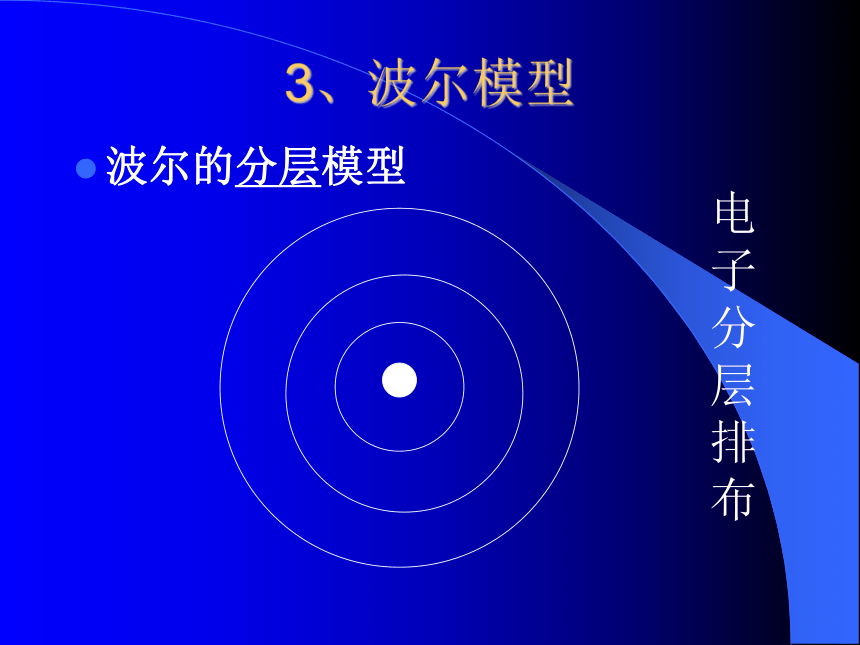 3、波尔模型

波尔的分层模型

电子分层排布